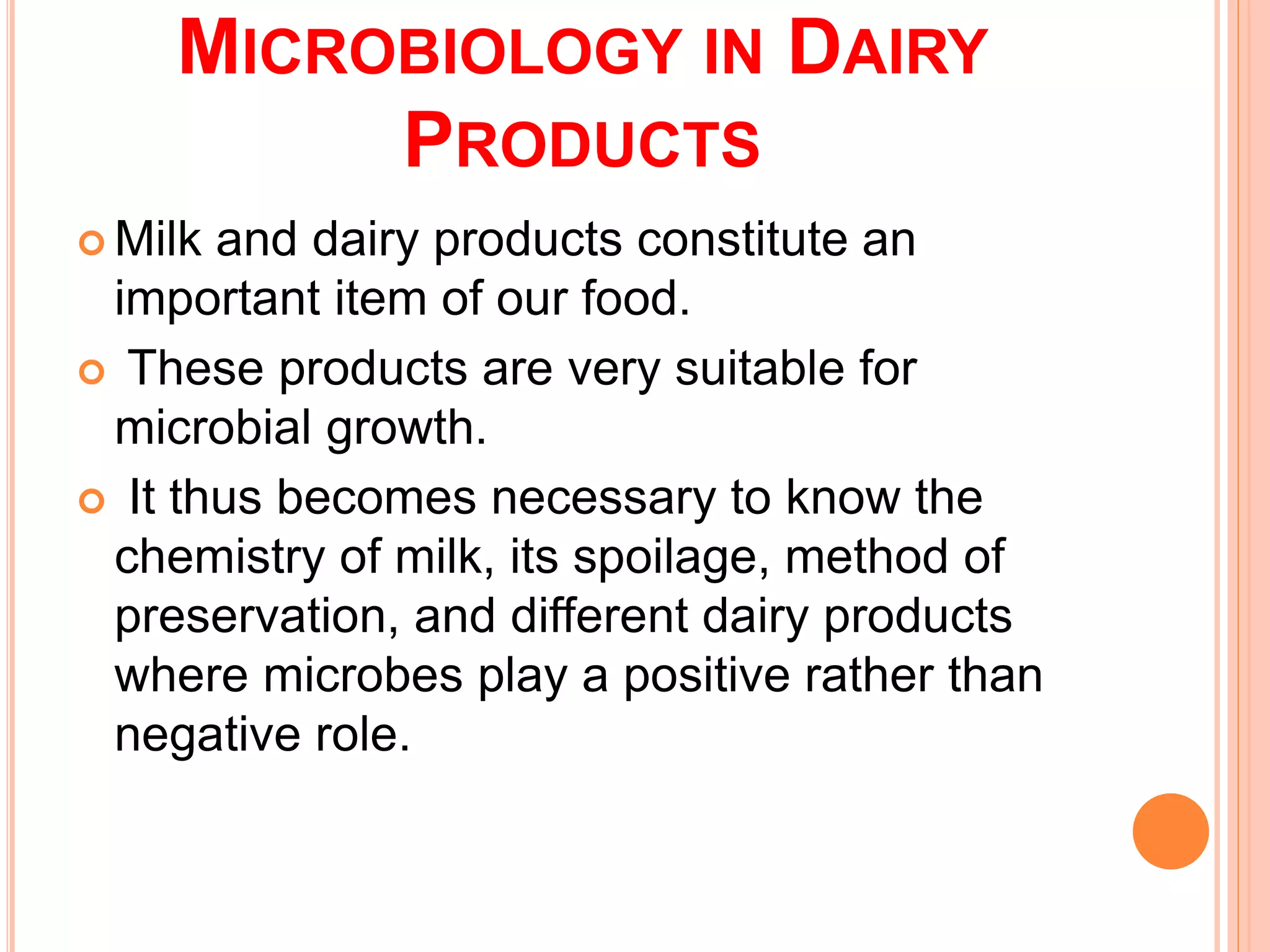 MICROBIOLOGY IN DAIRY PRODUCTS

Milk and dairy products constitute an important item of our food.

These products are very suitable for microbial growth.

It thus becomes necessary to know the chemistry of milk, its spoilage, method of preservation, and different dairy products where microbes play a positive rather than negative role.